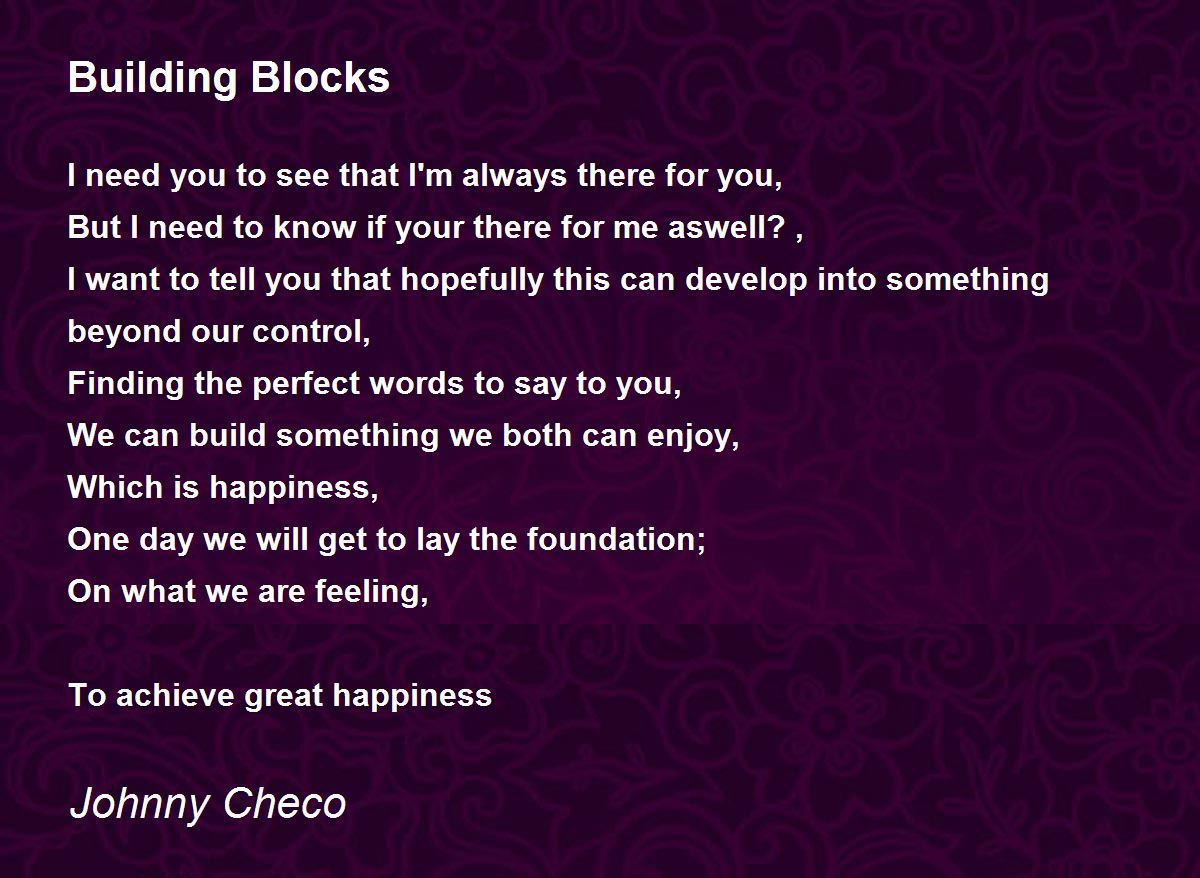 Building Blocks

I need you to see that I'm always there for you,
But I need to know if your there for me aswell? ,
I want to tell you that hopefully this can develop into something beyond our control,
Finding the perfect words to say to you,
We can build something we both can enjoy,
Which is happiness,
One day we will get to lay the foundation;
On what we are feeling,

To achieve great happiness

Johnny Checo